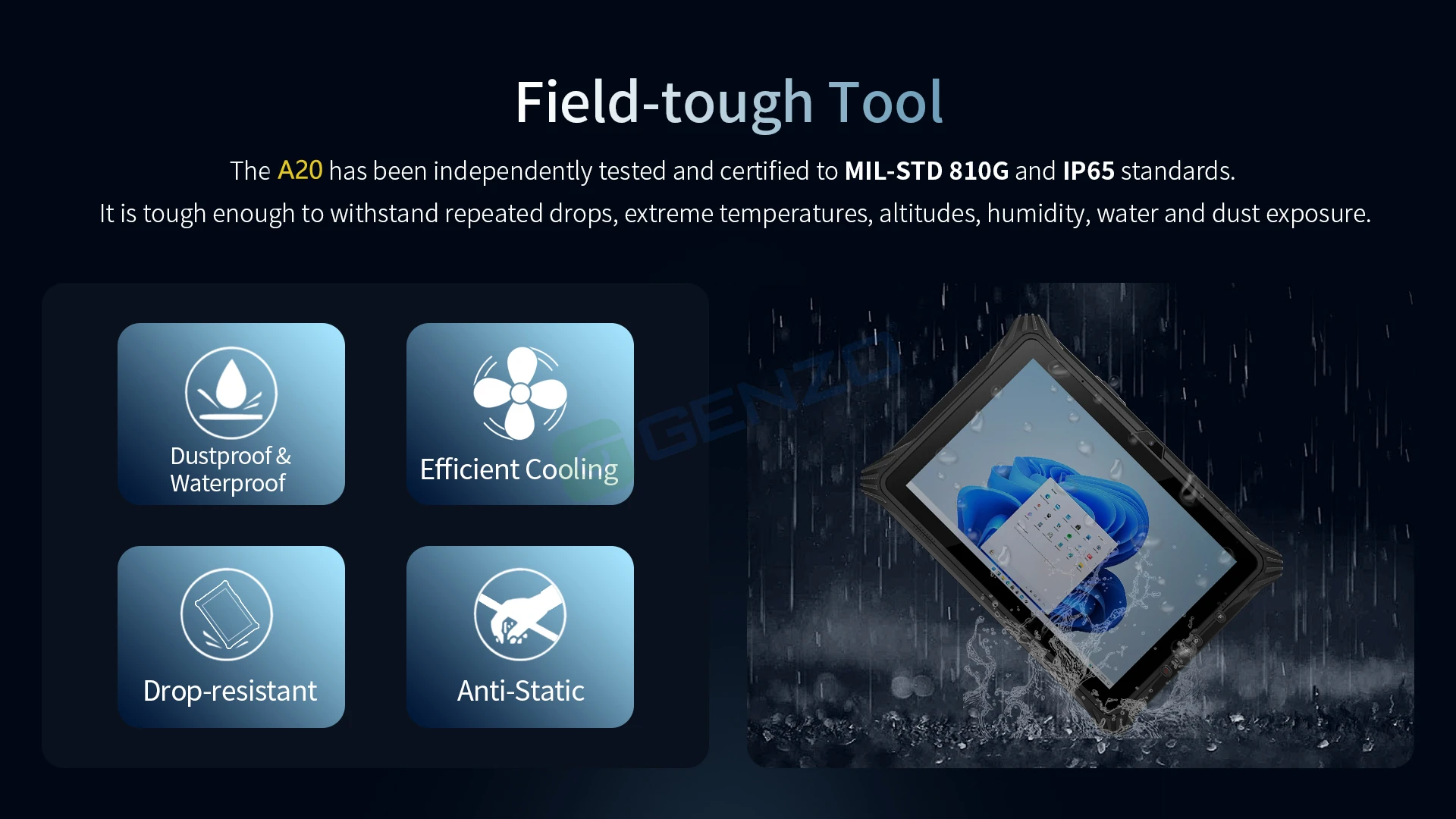 Field-tough Tool

The A20 has been independently tested and certified to MIL-STD 810G and IP65 standards.
It is tough enough to withstand repeated drops, extreme temperatures, altitudes, humidity, water and dust exposure.

Dustproof & Waterproof

Efficient Cooling

Drop-resistant

Anti-Static

GENZO